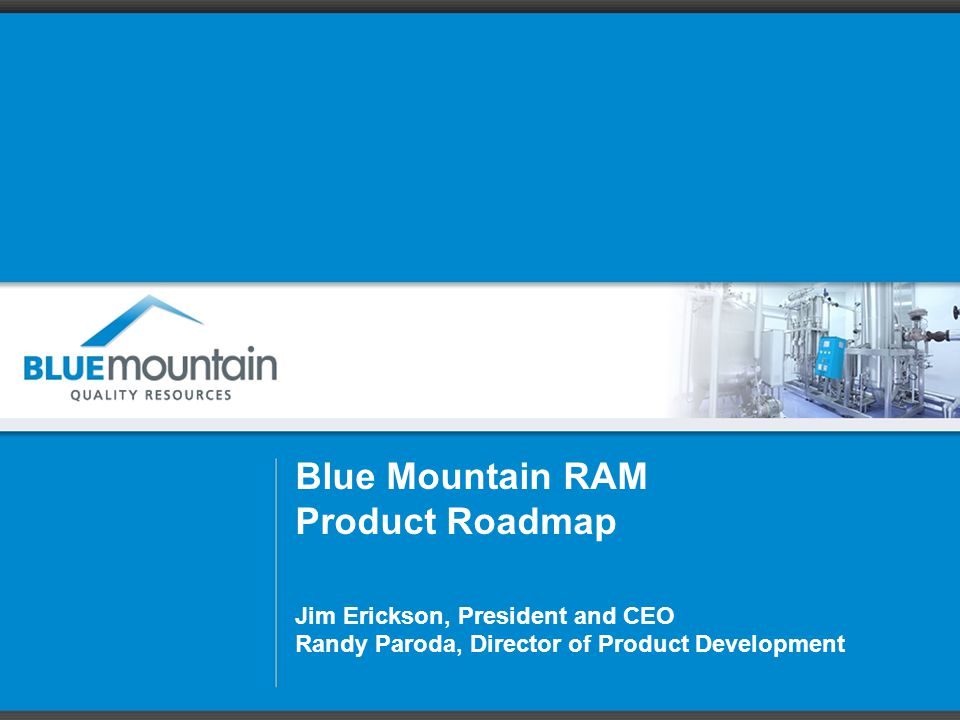 BLUEmountain
QUALITY RESOURCES

Blue Mountain RAM
Product Roadmap

Jim Erickson, President and CEO
Randy Paroda, Director of Product Development